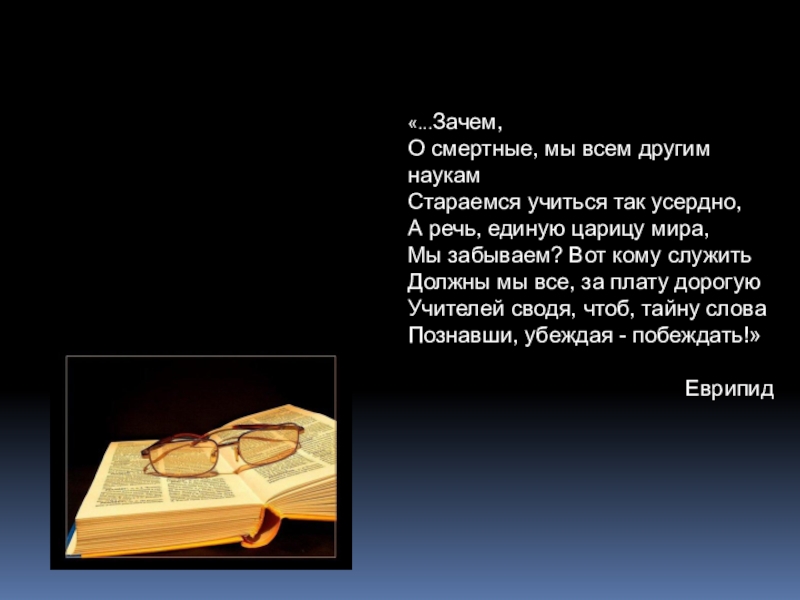 «...Зачем,
О смертные, мы всем другим наукам
Стараемся учиться так усердно,
А речь, единую царицу мира,
Мы забываем? Вот кому служить
Должны мы все, за плату дорогую
Учителей сводя, чтоб, тайну слова
Познавши, убеждая - побеждать!»

Еврипид